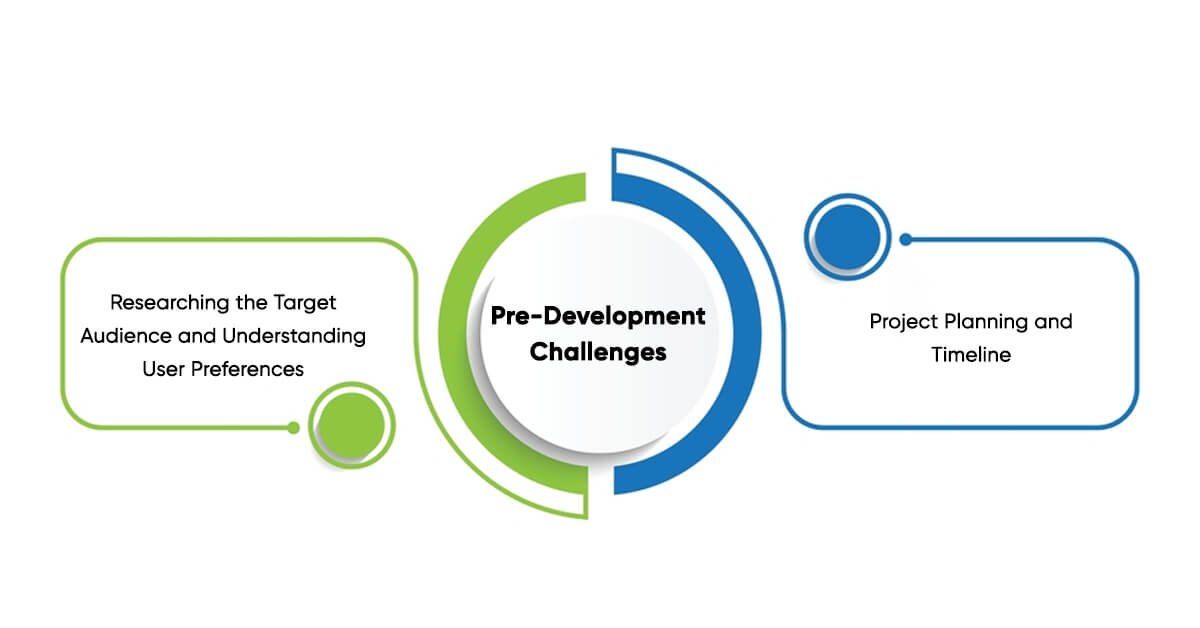 Researching the Target Audience and Understanding User Preferences

Pre-Development Challenges

Project Planning and Timeline